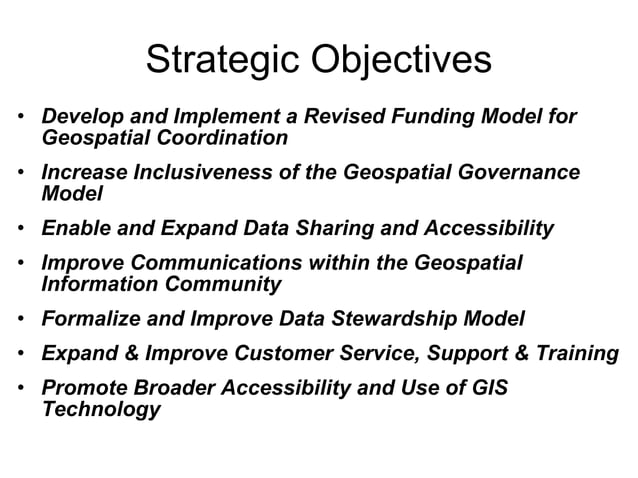 Strategic Objectives

• Develop and Implement a Revised Funding Model for Geospatial Coordination

• Increase Inclusiveness of the Geospatial Governance Model

• Enable and Expand Data Sharing and Accessibility

• Improve Communications within the Geospatial Information Community

• Formalize and Improve Data Stewardship Model

• Expand & Improve Customer Service, Support & Training

• Promote Broader Accessibility and Use of GIS Technology